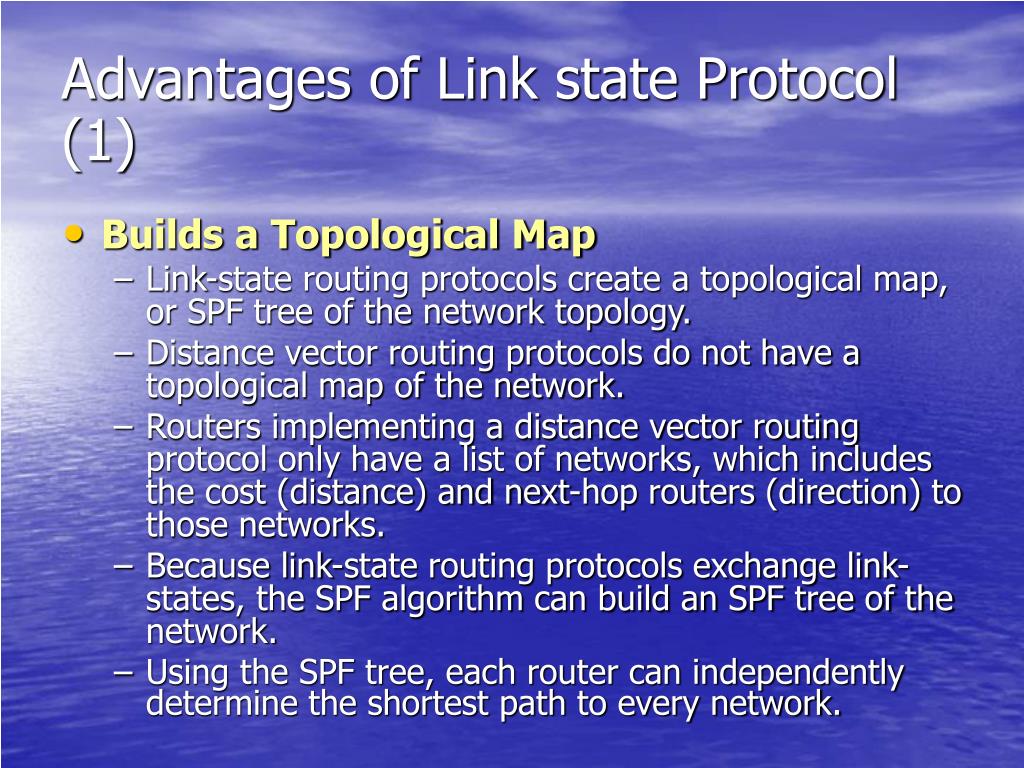 Advantages of Link state Protocol (1)

• Builds a Topological Map
– Link-state routing protocols create a topological map, or SPF tree of the network topology.
– Distance vector routing protocols do not have a topological map of the network.
– Routers implementing a distance vector routing protocol only have a list of networks, which includes the cost (distance) and next-hop routers (direction) to those networks.
– Because link-state routing protocols exchange link-states, the SPF algorithm can build an SPF tree of the network.
– Using the SPF tree, each router can independently determine the shortest path to every network.